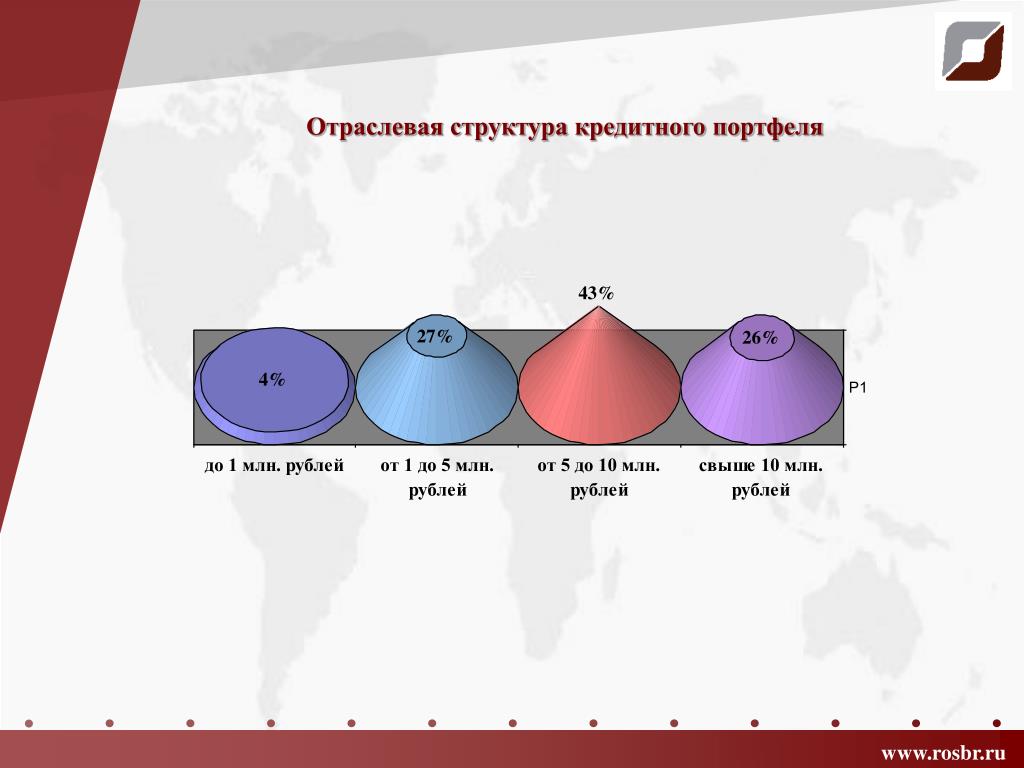 Отраслевая структура кредитного портфеля

4%

27%

43%

26%

Р1

до 1 млн. рублей

от 1 до 5 млн. рублей

от 5 до 10 млн. рублей

свыше 10 млн. рублей

www.rosbr.ru